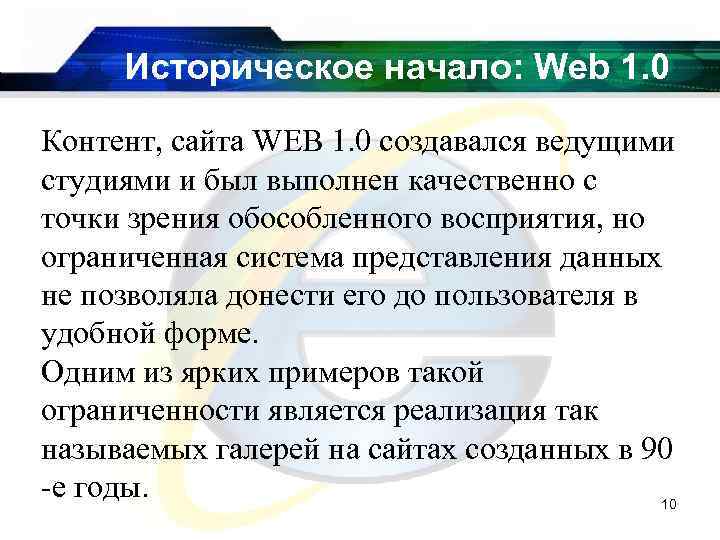 Историческое начало: Web 1.0

Контент, сайта WEB 1.0 создавался ведущими студиями и был выполнен качественно с точки зрения обособленного восприятия, но ограниченная система представления данных не позволяла донести его до пользователя в удобной форме.
Одним из ярких примеров такой ограниченности является реализация так называемых галерей на сайтах созданных в 90 -е годы.

10